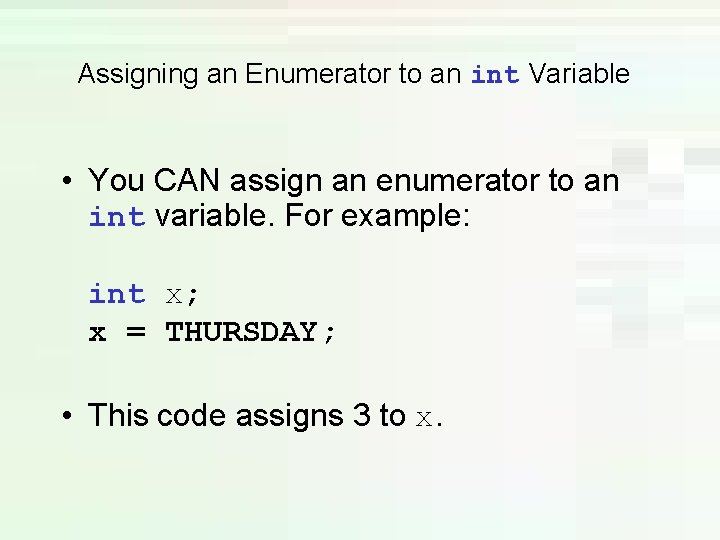 Assigning an Enumerator to an int Variable

• You CAN assign an enumerator to an int variable. For example:

int x;
x = THURSDAY;

• This code assigns 3 to x.